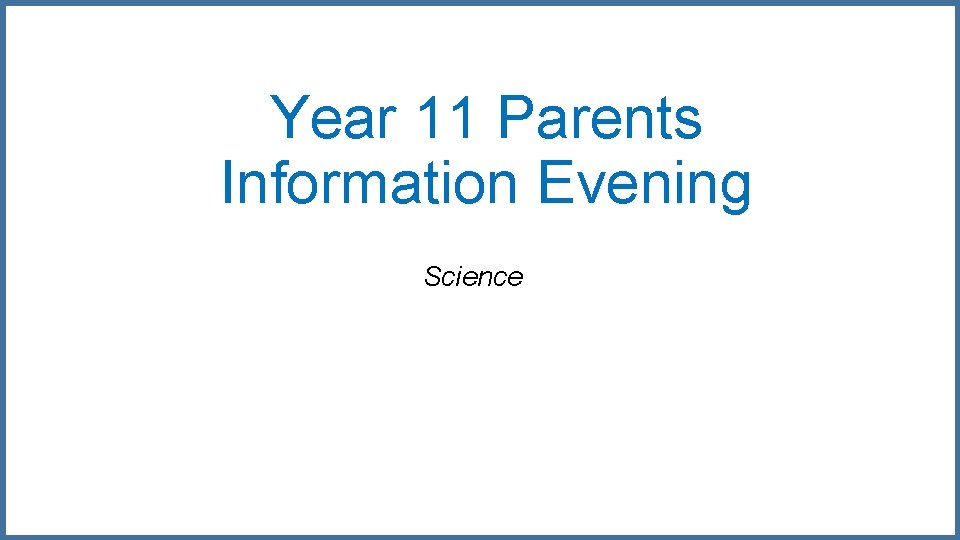 Year 11 Parents Information Evening

Science